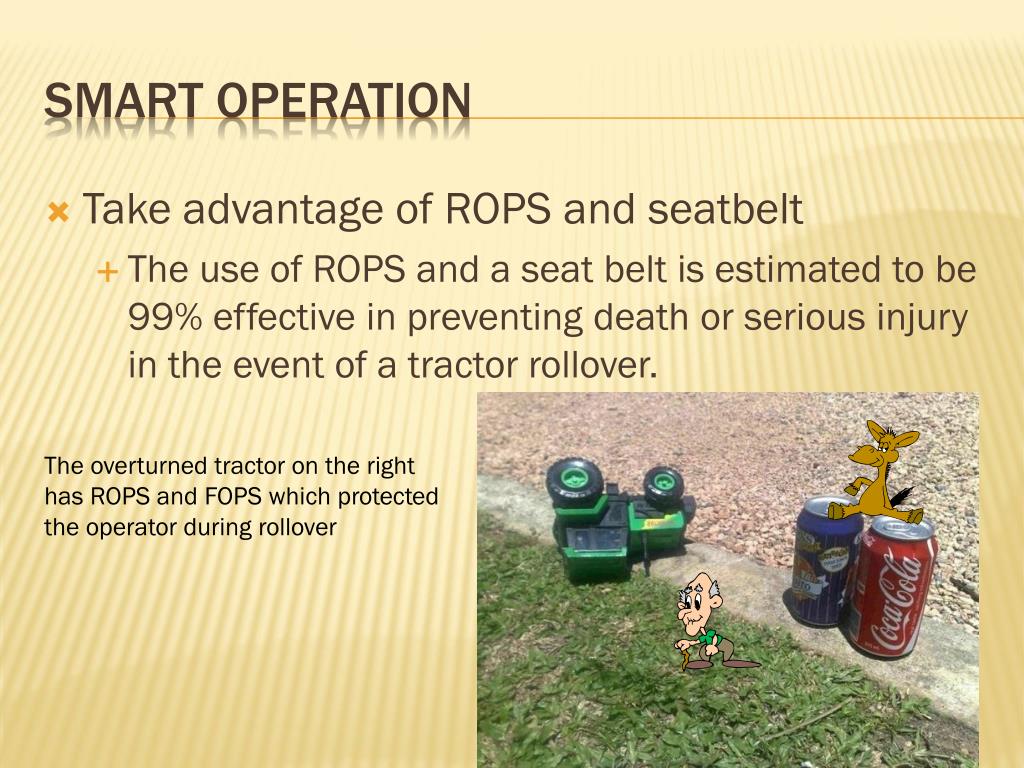 SMART OPERATION

Take advantage of ROPS and seatbelt

The use of ROPS and a seat belt is estimated to be 99% effective in preventing death or serious injury in the event of a tractor rollover.

The overturned tractor on the right has ROPS and FOPS which protected the operator during rollover

Coca-Cola